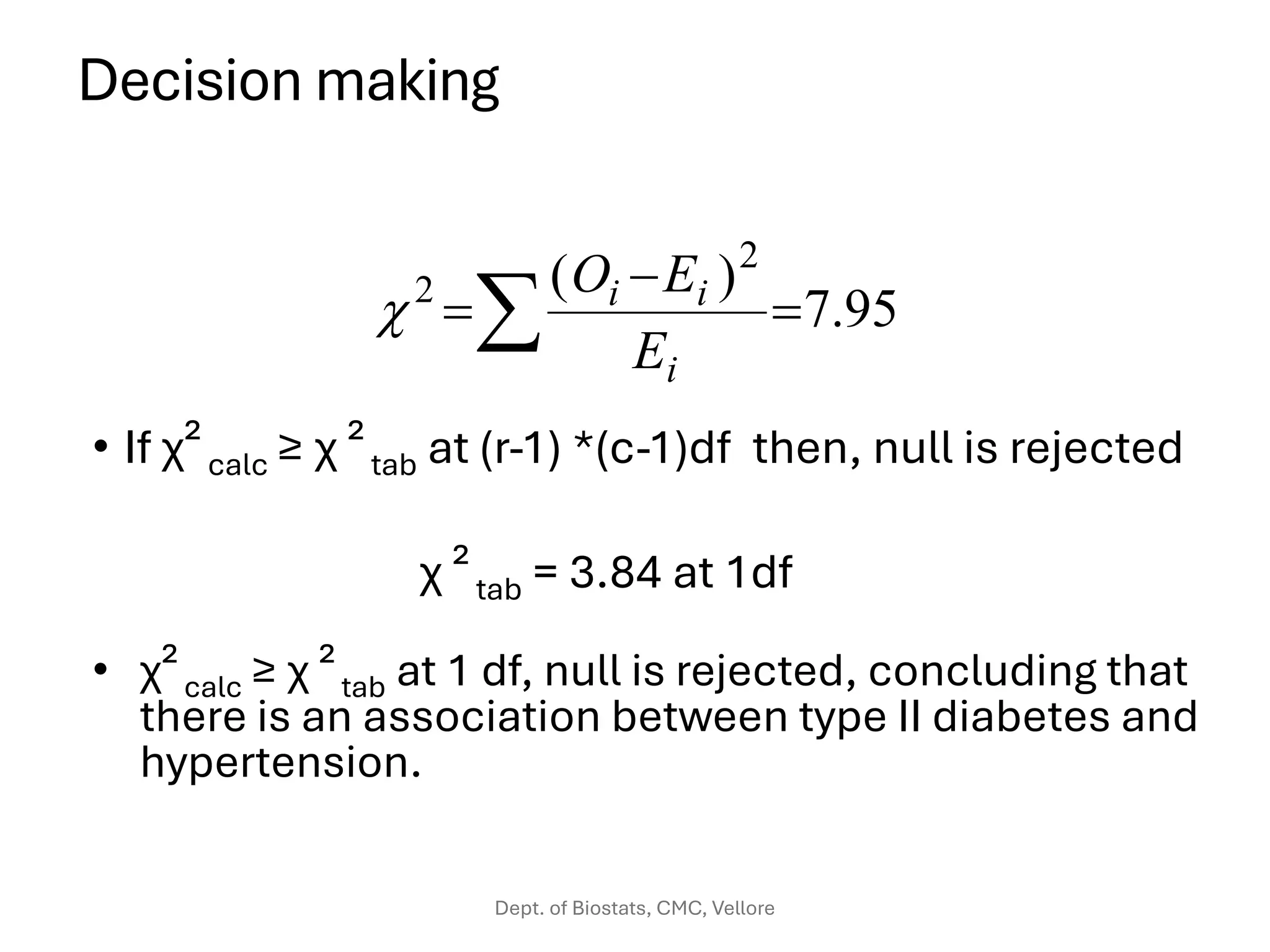 Decision making

$\chi^2 = \sum \frac{(O_i - E_i)^2}{E_i} = 7.95$

• If $\chi^2_{calc} \geq \chi^2_{tab}$ at (r-1) *(c-1)df then, null is rejected

$\chi^2_{tab}$ = 3.84 at 1df

• $\chi^2_{calc} \geq \chi^2_{tab}$ at 1 df, null is rejected, concluding that there is an association between type II diabetes and hypertension.

Dept. of Biostats, CMC, Vellore